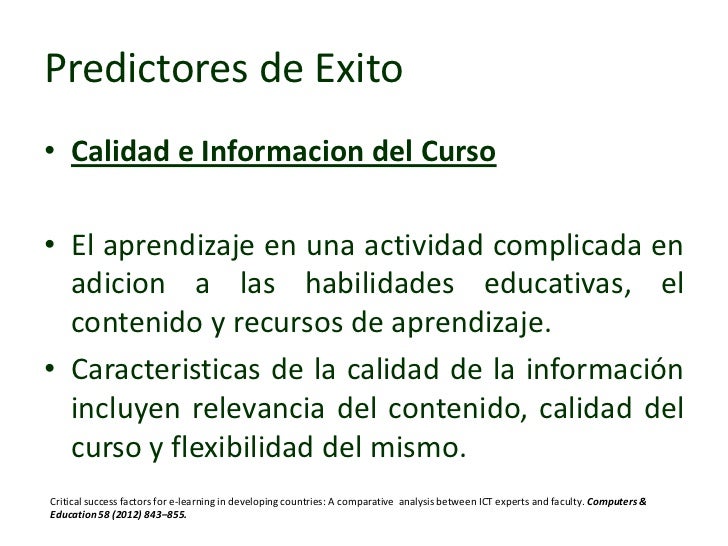 Predictores de Exito

• Calidad e Informacion del Curso

• El aprendizaje en una actividad complicada en adicion a las habilidades educativas, el contenido y recursos de aprendizaje.

• Caracteristicas de la calidad de la información incluyen relevancia del contenido, calidad del curso y flexibilidad del mismo.

Critical success factors for e-learning in developing countries: A comparative analysis between ICT experts and faculty. Computers & Education 58 (2012) 843–855.